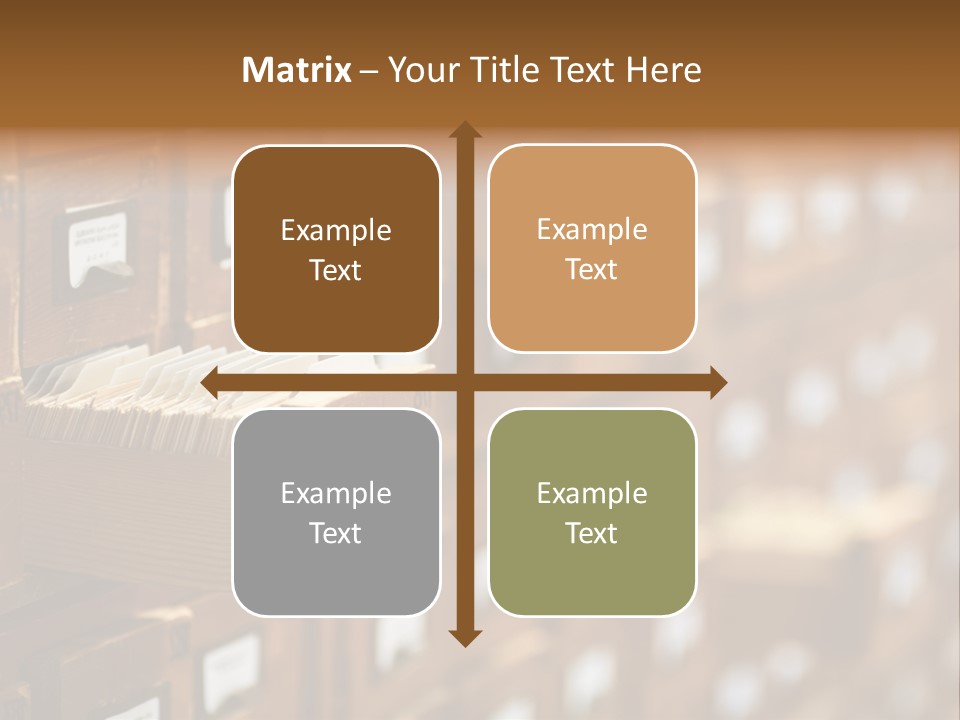 Matrix – Your Title Text Here

Example Text

Example Text

Example Text

Example Text